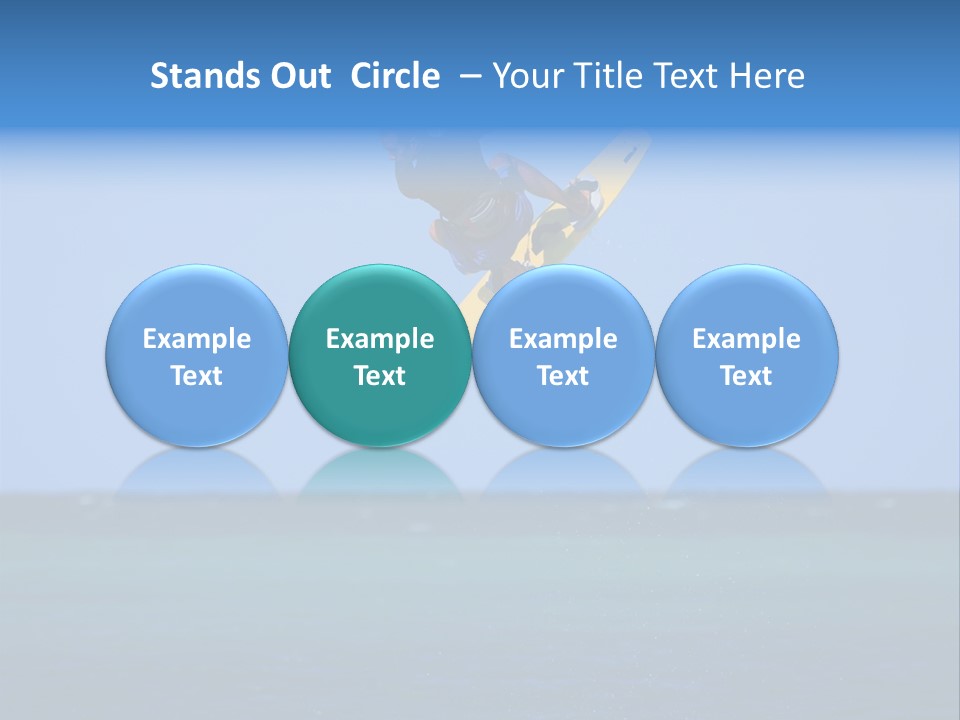 Stands Out Circle – Your Title Text Here

Example Text

Example Text

Example Text

Example Text